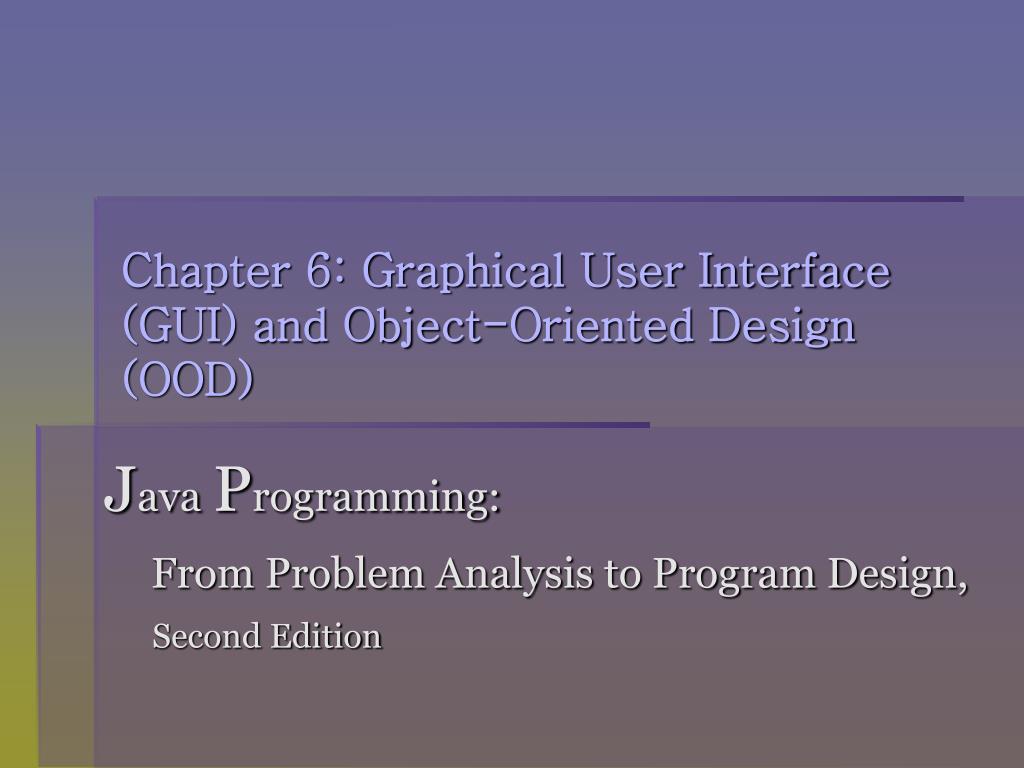 Chapter 6: Graphical User Interface (GUI) and Object-Oriented Design (OOD)

Java Programming:

From Problem Analysis to Program Design,

Second Edition